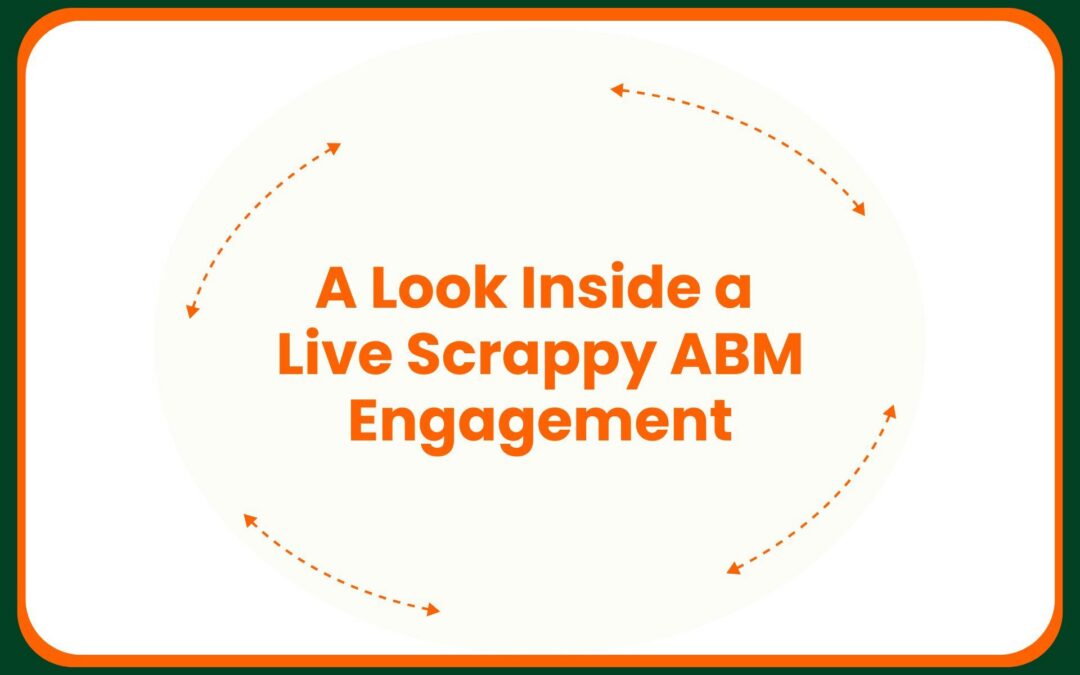 A Look Inside a Live Scrappy ABM Engagement